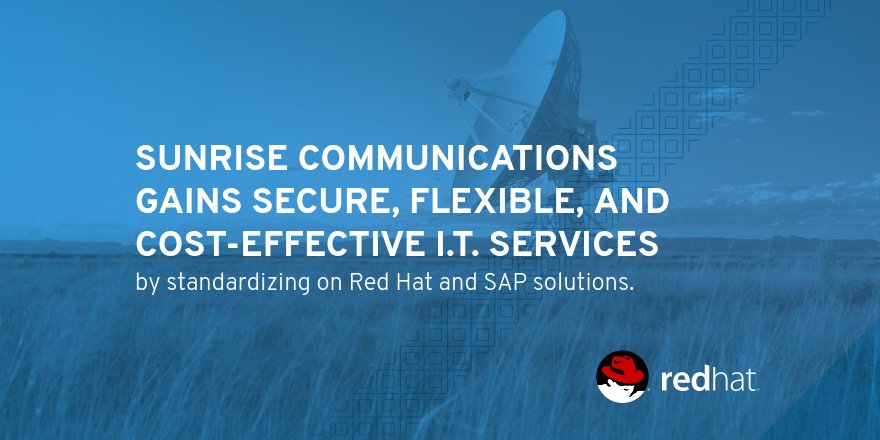 SUNRISE COMMUNICATIONS GAINS SECURE, FLEXIBLE, AND COST-EFFECTIVE I.T. SERVICES
by standardizing on Red Hat and SAP solutions.

redhat.